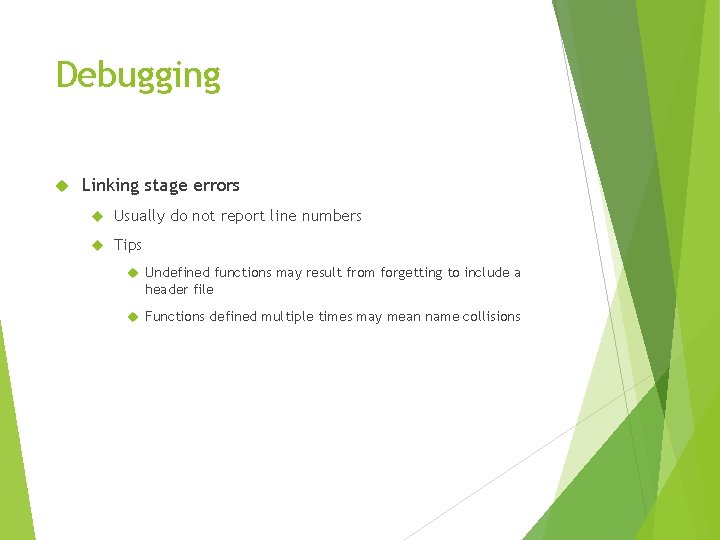 Debugging

Linking stage errors

Usually do not report line numbers

Tips

Undefined functions may result from forgetting to include a header file

Functions defined multiple times may mean name collisions